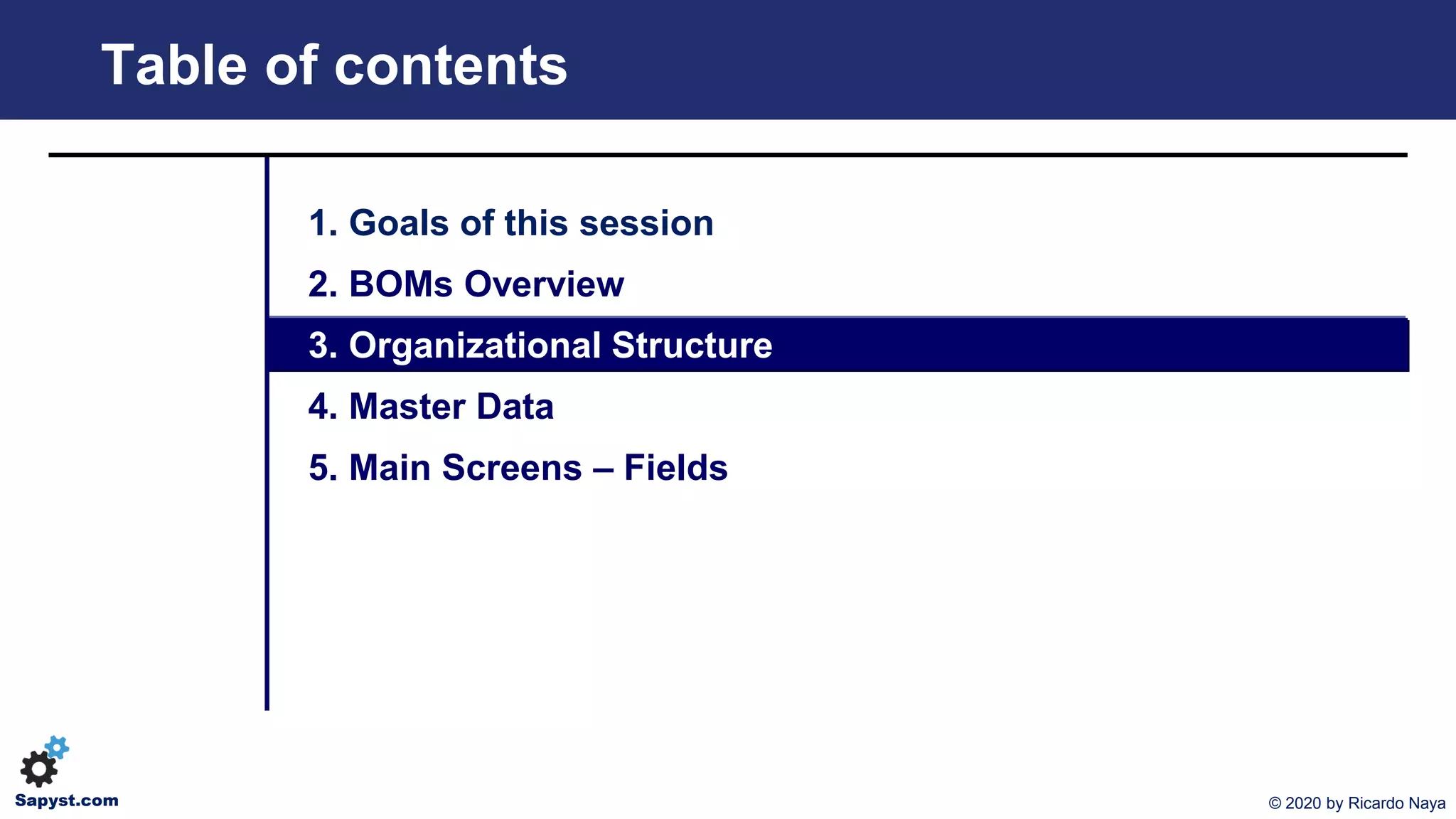 Table of contents

1. Goals of this session
2. BOMs Overview
3. Organizational Structure
4. Master Data
5. Main Screens – Fields

Sapyst.com

© 2020 by Ricardo Naya